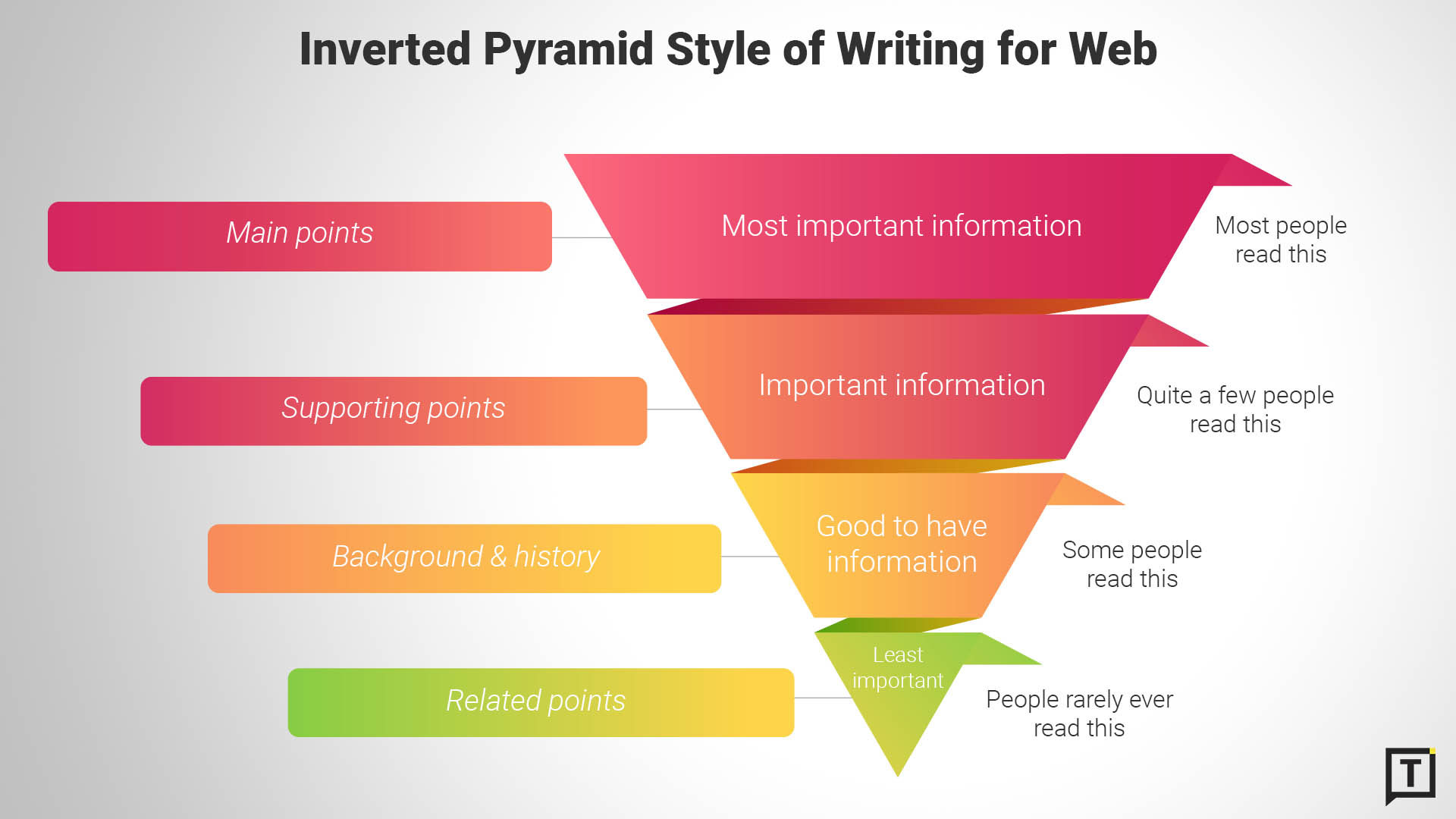 Inverted Pyramid Style of Writing for Web

Main points

Most important information

Most people read this

Supporting points

Important information

Quite a few people read this

Background & history

Good to have information

Some people read this

Related points

Least important

People rarely ever read this

T